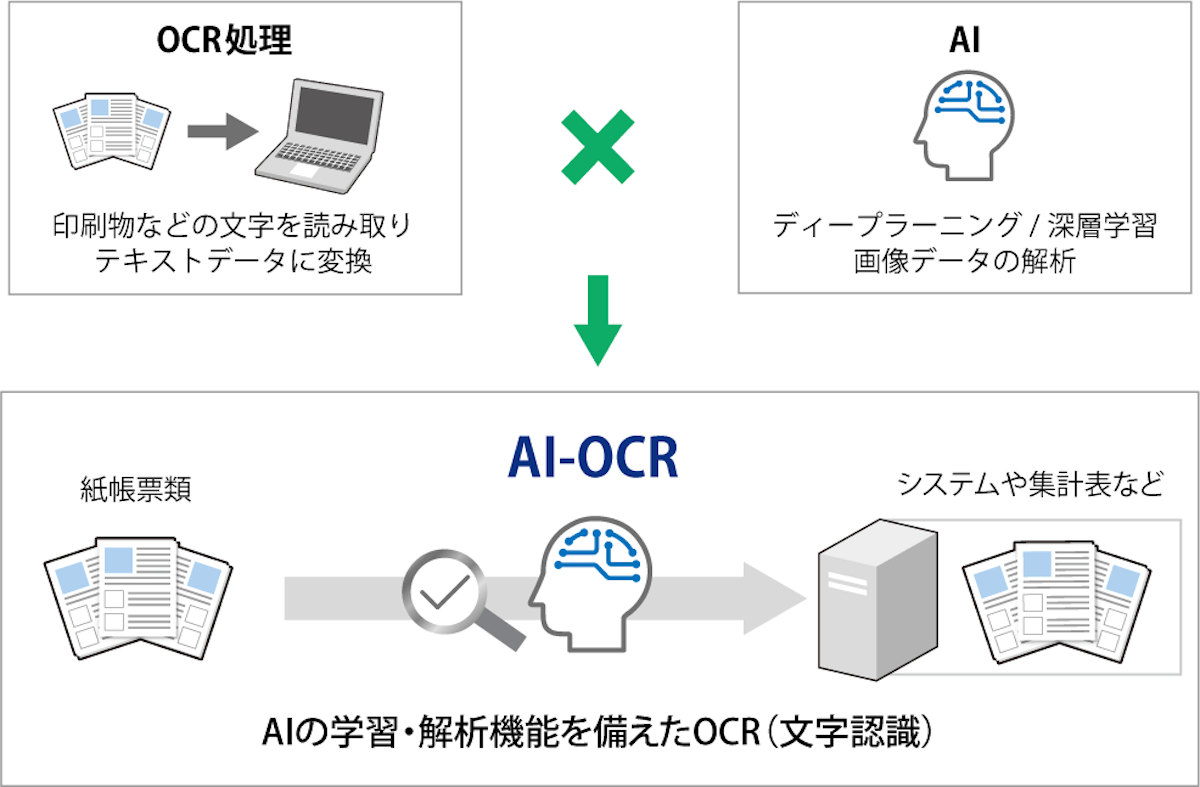 OCR処理

印刷物などの文字を読み取り
テキストデータに変換

AI

ディープラーニング / 深層学習
画像データの解析

AI-OCR

紙帳票類

システムや集計表など

AIの学習・解析機能を備えたOCR（文字認識）